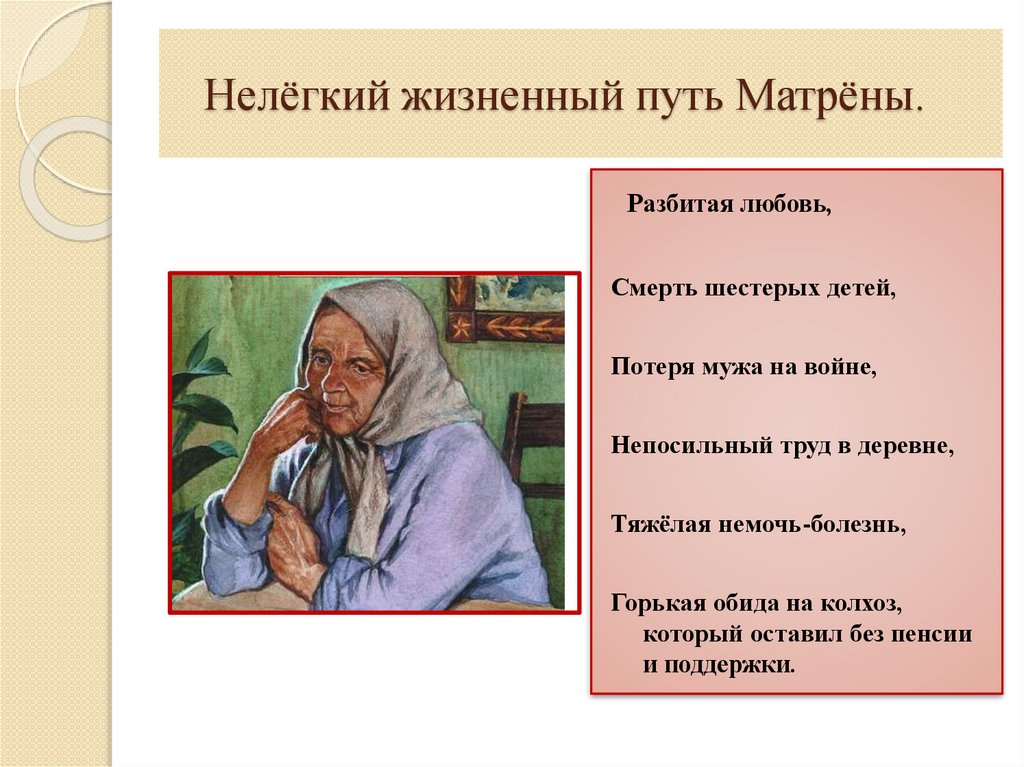 Нелёгкий жизненный путь Матрёны.

Разбитая любовь,

Смерть шестерых детей,

Потеря мужа на войне,

Непосильный труд в деревне,

Тяжёлая немочь-болезнь,

Горькая обида на колхоз, который оставил без пенсии и поддержки.